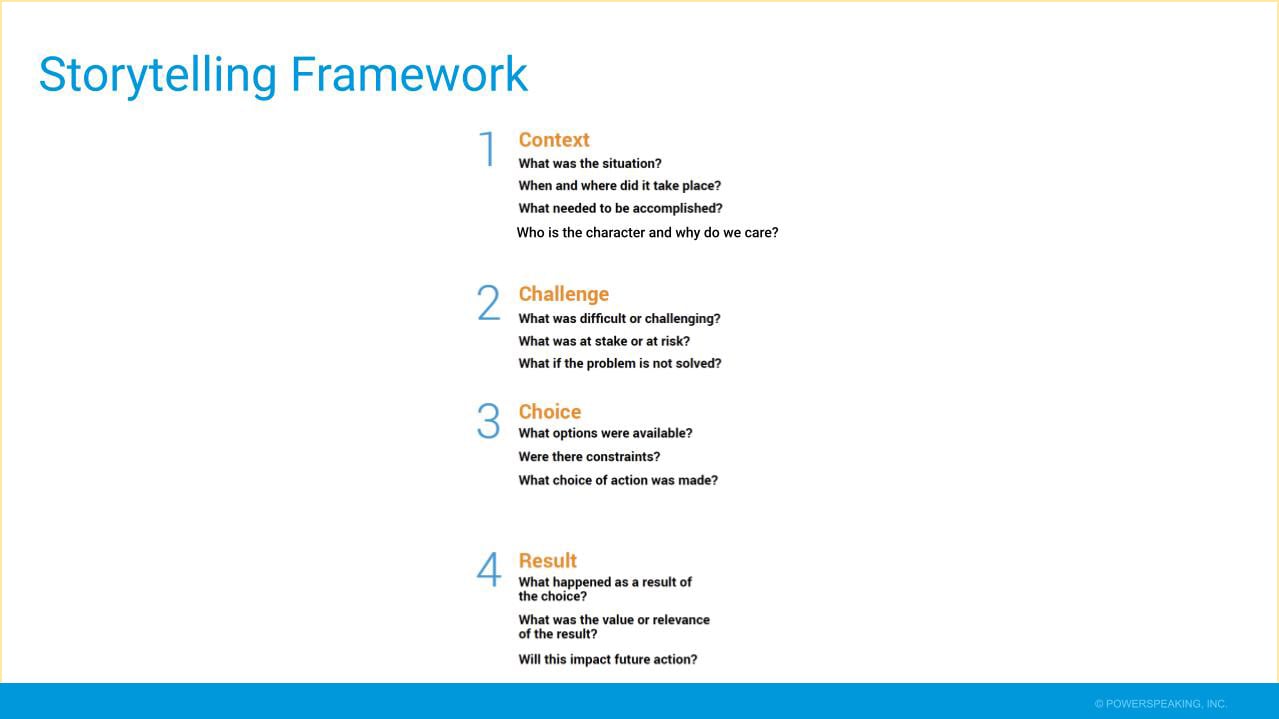 Storytelling Framework

1 Context
What was the situation?
When and where did it take place?
What needed to be accomplished?
Who is the character and why do we care?

2 Challenge
What was difficult or challenging?
What was at stake or at risk?
What if the problem is not solved?

3 Choice
What options were available?
Were there constraints?
What choice of action was made?

4 Result
What happened as a result of the choice?
What was the value or relevance of the result?
Will this impact future action?

© POWERSPEAKING, INC.